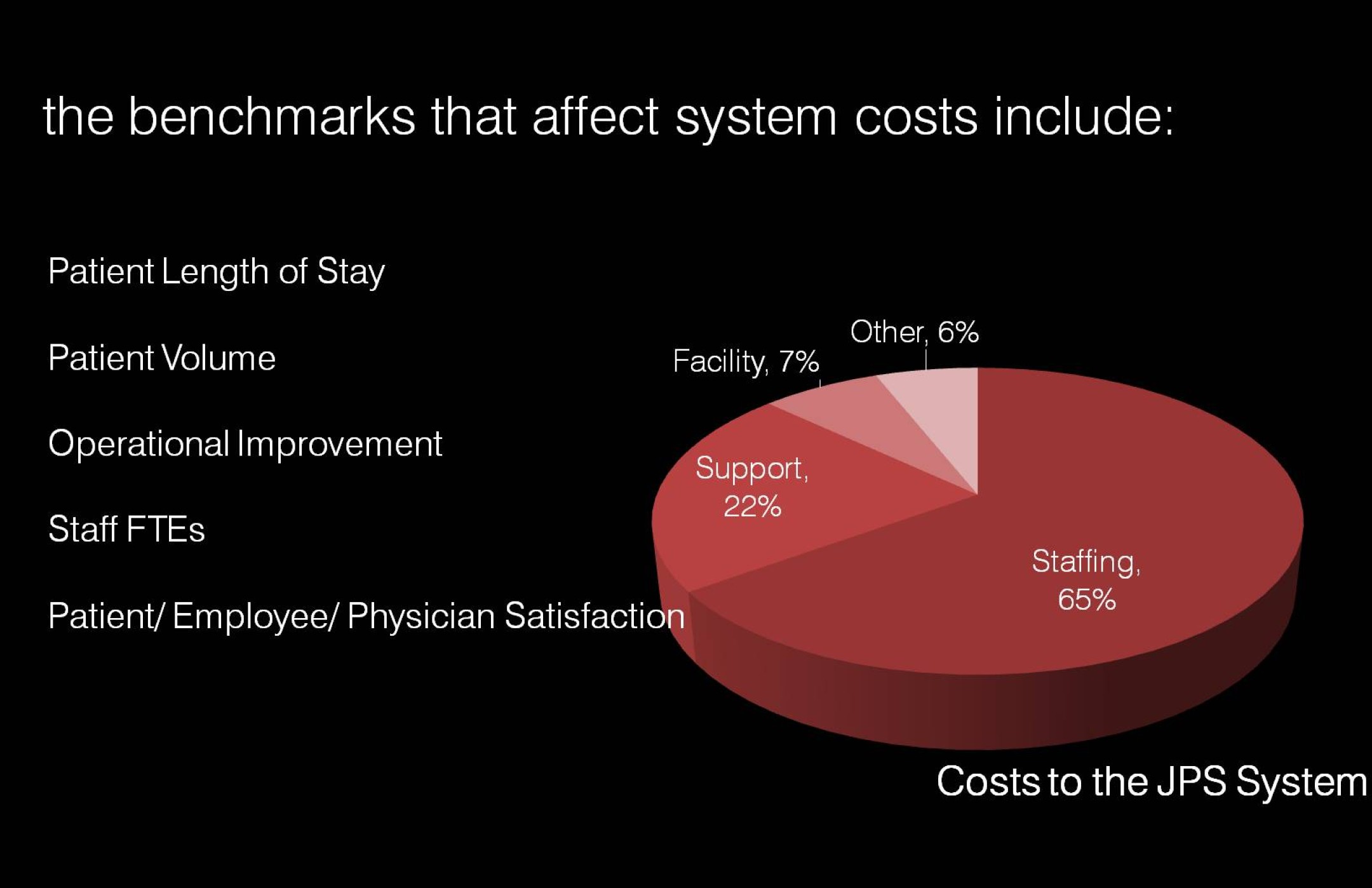 the benchmarks that affect system costs include:

Patient Length of Stay

Patient Volume

Operational Improvement

Staff FTEs

Patient/ Employee/ Physician Satisfaction

Other, 6%
Facility, 7%
Support, 22%
Staffing, 65%

Costs to the JPS System